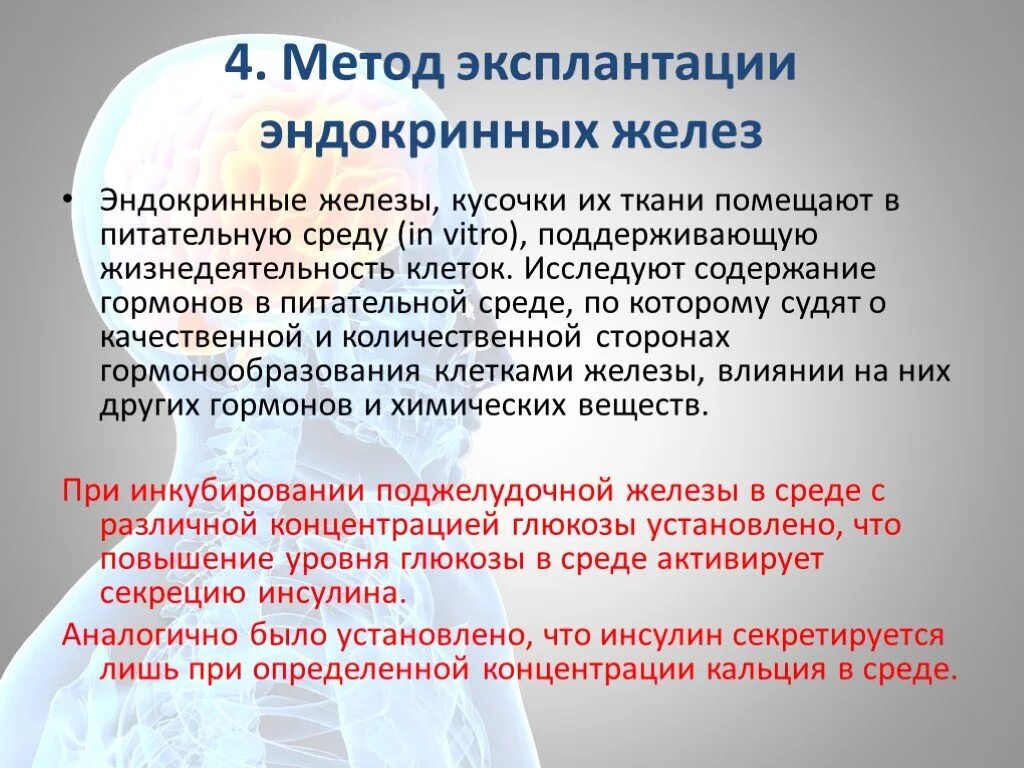 4. Метод эксплантации эндокринных желез

• Эндокринные железы, кусочки их ткани помещают в питательную среду (in vitro), поддерживающую жизнедеятельность клеток. Исследуют содержание гормонов в питательной среде, по которому судят о качественной и количественной сторонах гормонообразования клетками железы, влиянии на них других гормонов и химических веществ.

При инкубировании поджелудочной железы в среде с различной концентрацией глюкозы установлено, что повышение уровня глюкозы в среде активирует секрецию инсулина.

Аналогично было установлено, что инсулин секретируется лишь при определенной концентрации кальция в среде.